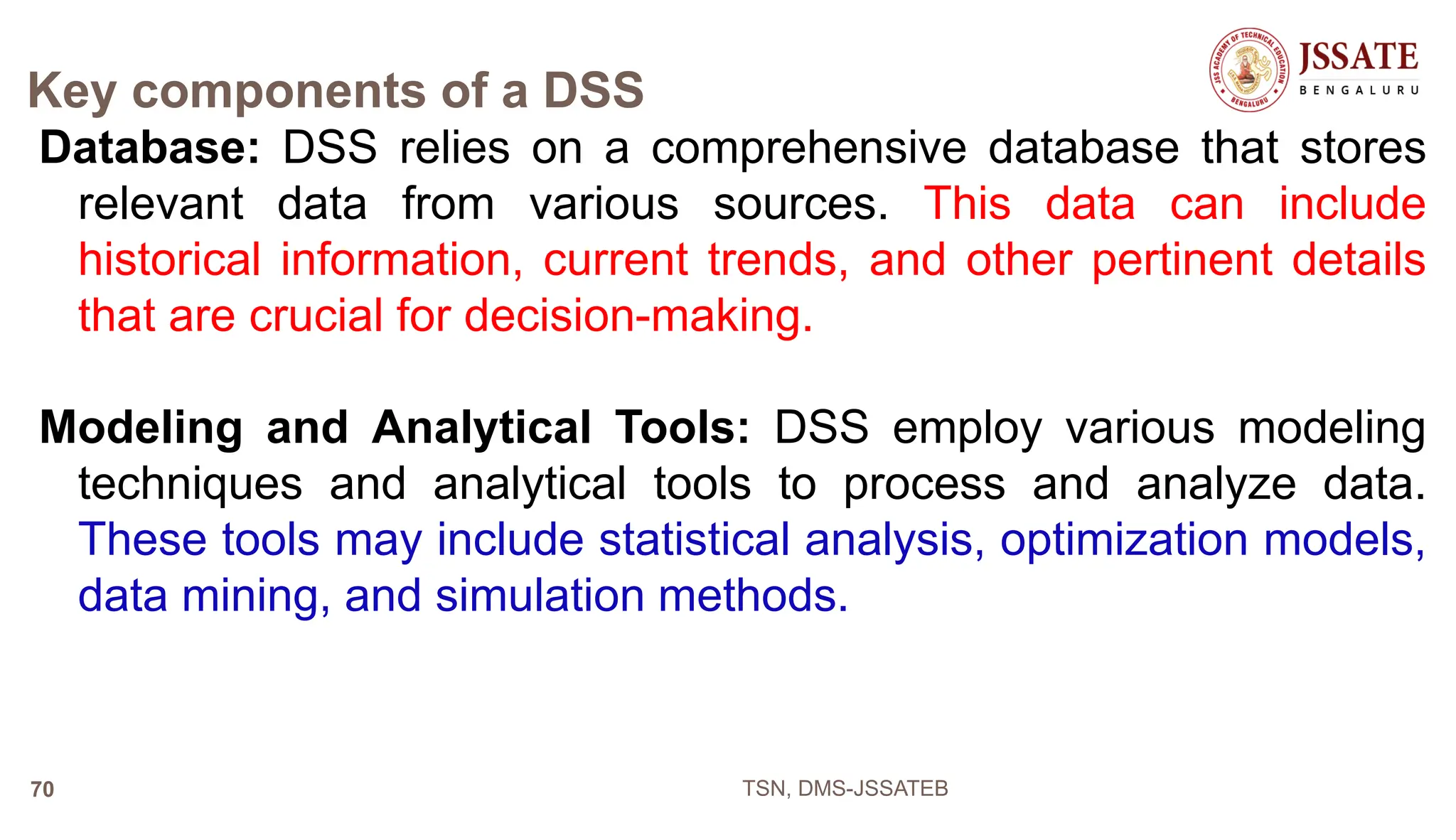 JSS ACADEMY OF TECHNICAL EDUCATION
BENGALURU
JSSATE
BENGALURU

Key components of a DSS

Database: DSS relies on a comprehensive database that stores relevant data from various sources. This data can include historical information, current trends, and other pertinent details that are crucial for decision-making.

Modeling and Analytical Tools: DSS employ various modeling techniques and analytical tools to process and analyze data. These tools may include statistical analysis, optimization models, data mining, and simulation methods.

70

TSN, DMS-JSSATEB